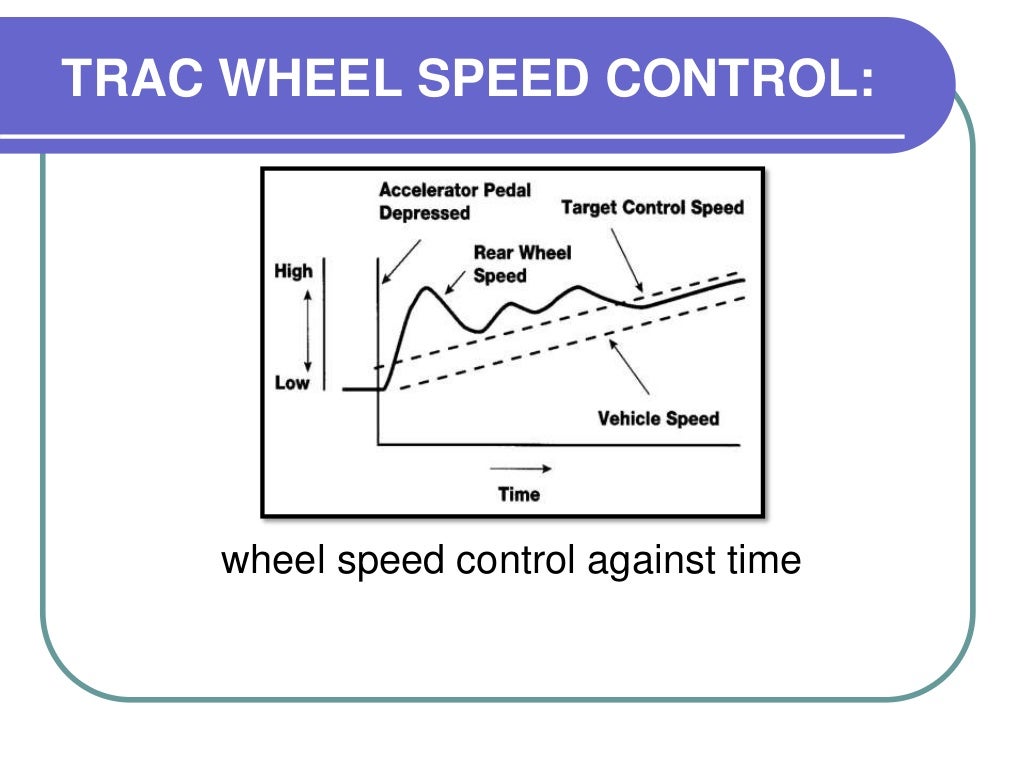 TRAC WHEEL SPEED CONTROL:

Accelerator Pedal Depressed

Target Control Speed

Rear Wheel Speed

High

Low

Vehicle Speed

Time

wheel speed control against time